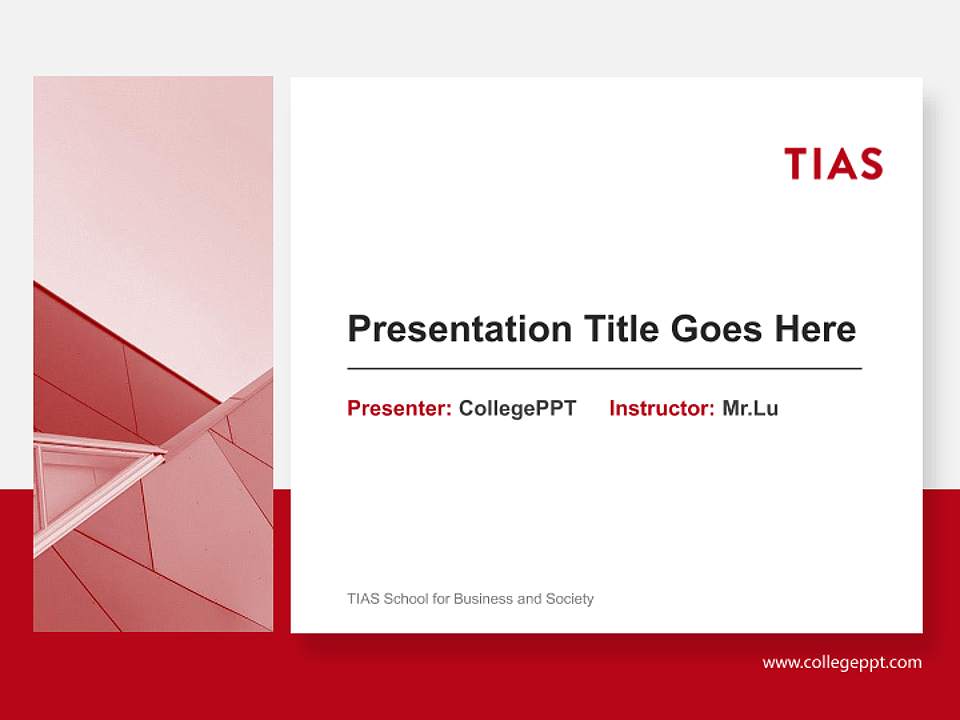 TIAS

Presentation Title Goes Here

Presenter: CollegePPT Instructor: Mr.Lu

TIAS School for Business and Society

www.collegeppt.com